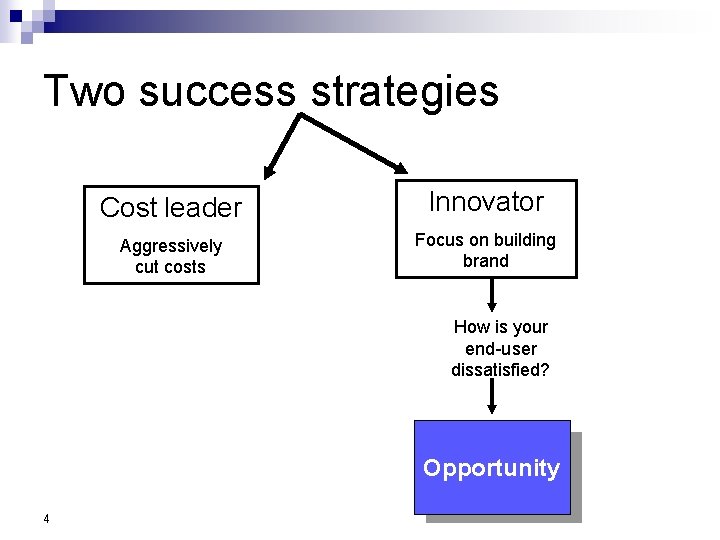 Two success strategies

Cost leader

Aggressively cut costs

Innovator

Focus on building brand

How is your end-user dissatisfied?

Opportunity

4